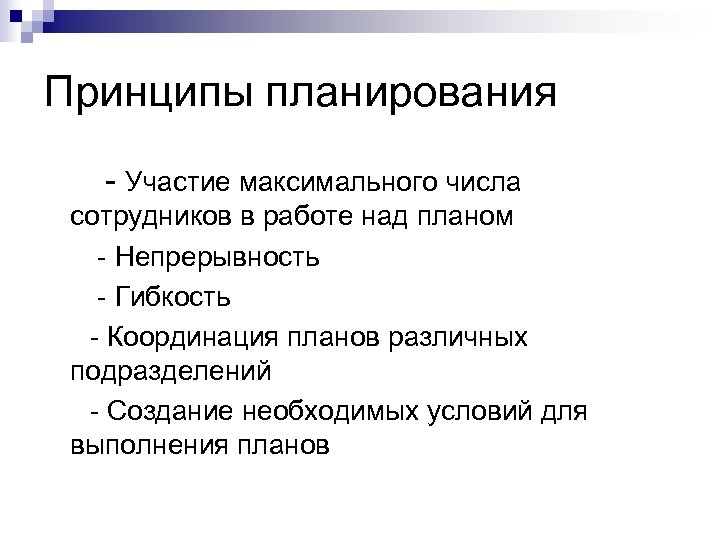 Принципы планирования

- Участие максимального числа сотрудников в работе над планом

- Непрерывность

- Гибкость

- Координация планов различных подразделений

- Создание необходимых условий для выполнения планов